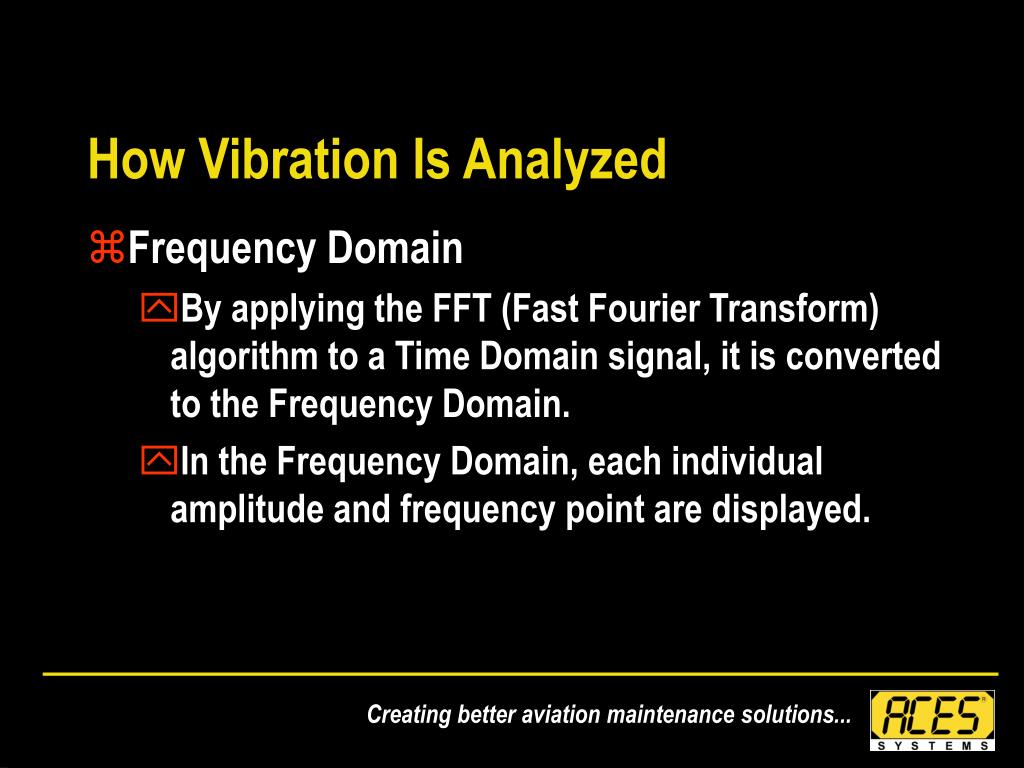 How Vibration Is Analyzed

Frequency Domain

By applying the FFT (Fast Fourier Transform) algorithm to a Time Domain signal, it is converted to the Frequency Domain.

In the Frequency Domain, each individual amplitude and frequency point are displayed.

Creating better aviation maintenance solutions...

ACES SYSTEMS